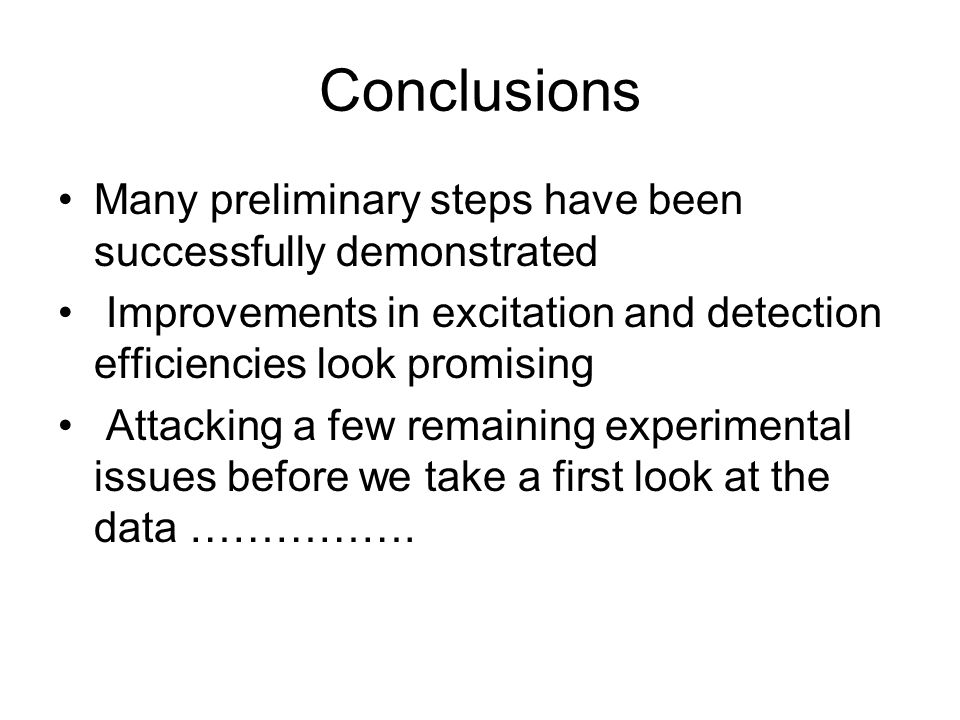 Conclusions

• Many preliminary steps have been successfully demonstrated

• Improvements in excitation and detection efficiencies look promising

• Attacking a few remaining experimental issues before we take a first look at the data …………….